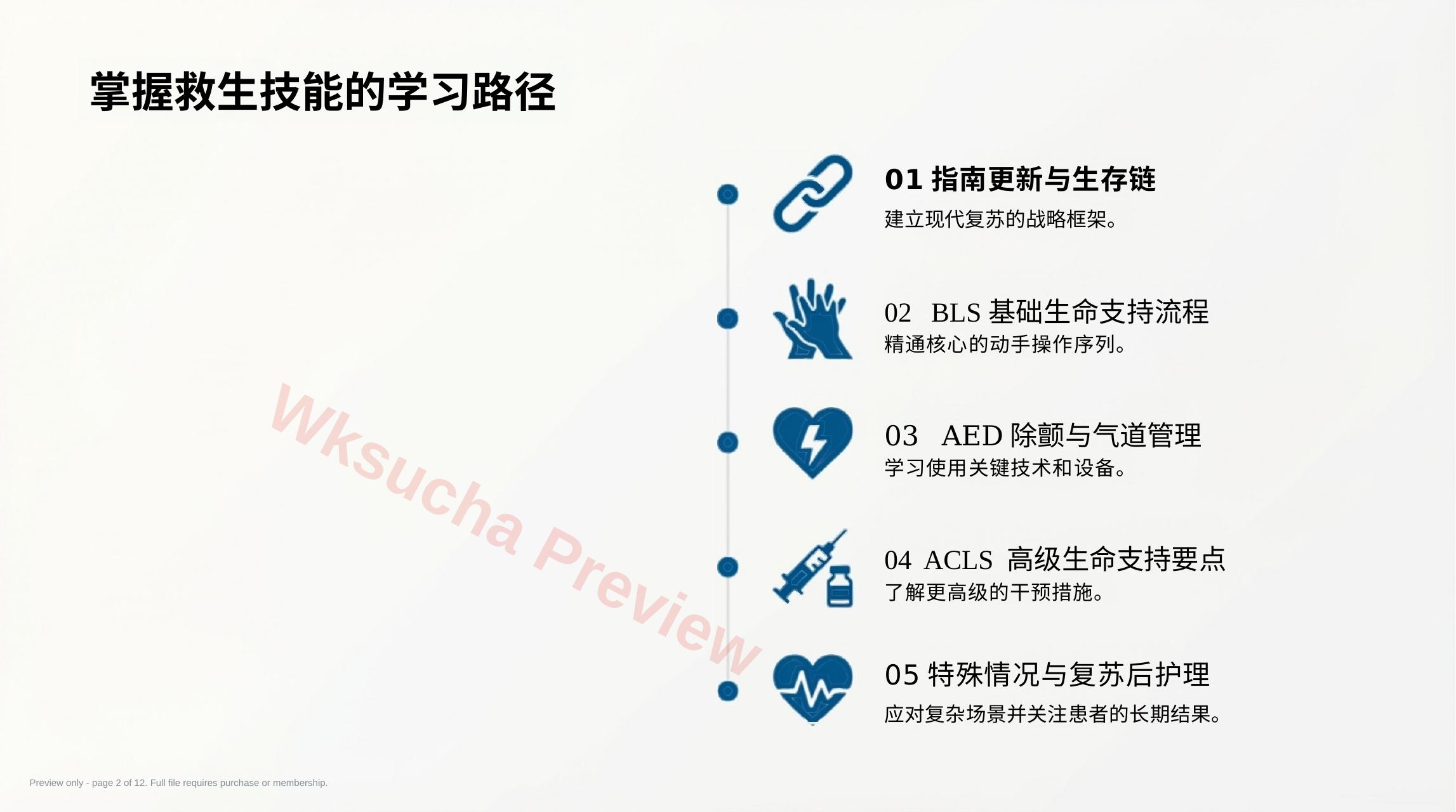 掌握救生技能的学习路径

01 指南更新与生存链
建立现代复苏的战略框架。

02 BLS 基础生命支持流程
精通核心的动手操作序列。

03 AED 除颤与气道管理
学习使用关键技术和设备。

04 ACLS 高级生命支持要点
了解更高级的干预措施。

05 特殊情况与复苏后护理
应对复杂场景并关注患者的长期结果。

Wksucha Preview

Preview only - page 2 of 12. Full file requires purchase or membership.